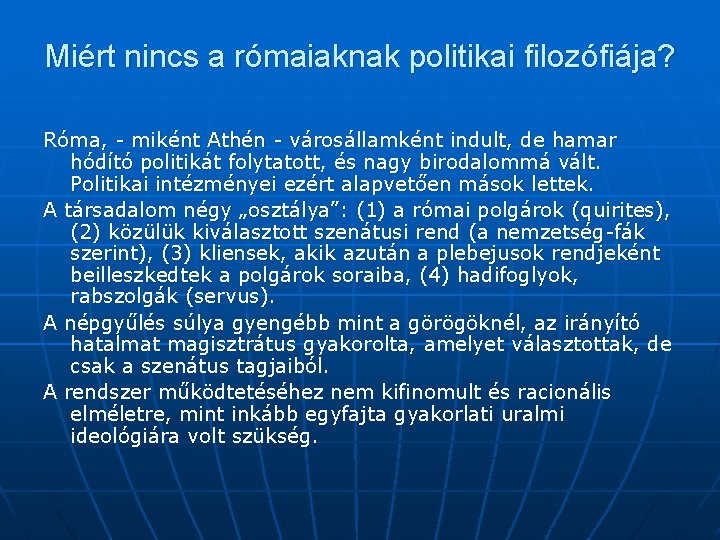 Miért nincs a rómaiaknak politikai filozófiája?

Róma, - miként Athén - városállamként indult, de hamar hódító politikát folytatott, és nagy birodalommá vált. Politikai intézményei ezért alapvetően mások lettek.

A társadalom négy „osztálya”: (1) a római polgárok (quirites), (2) közülük kiválasztott szenátusi rend (a nemzetség-fák szerint), (3) kliensek, akik azután a plebejusok rendjeként beilleszkedtek a polgárok soraiba, (4) hadifoglyok, rabszolgák (servus).

A népgyűlés súlya gyengébb mint a görögöknél, az irányító hatalmat magisztrátus gyakorolta, amelyet választottak, de csak a szenátus tagjaiból.

A rendszer működtetéséhez nem kifinomult és racionális elméletre, mint inkább egyfajta gyakorlati uralmi ideológiára volt szükség.